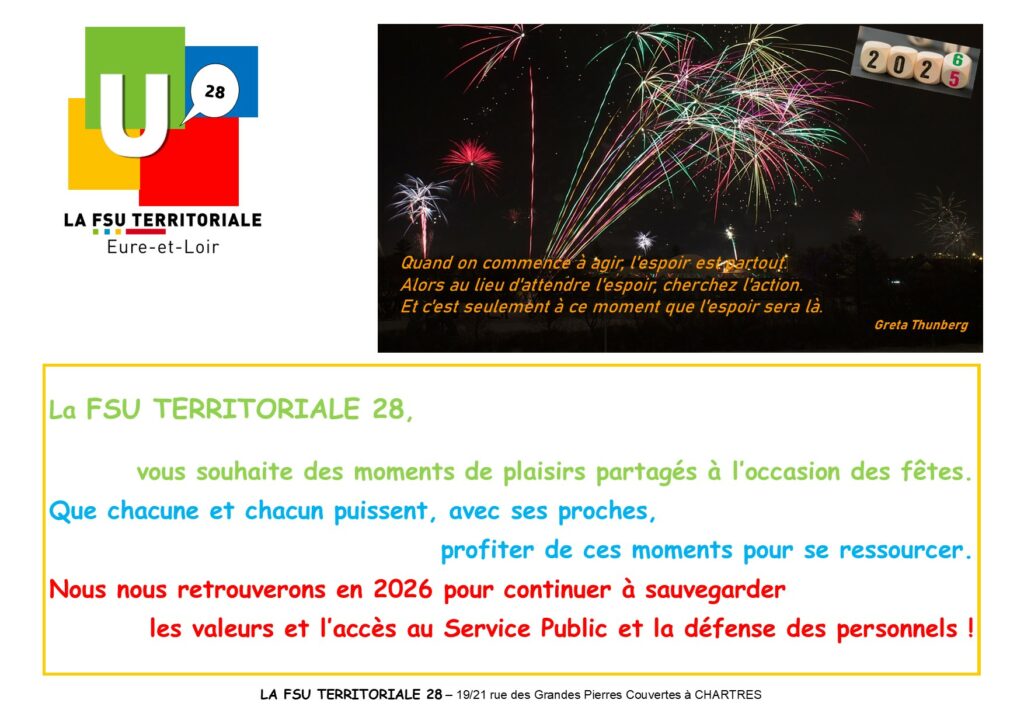 U
28
LA FSU TERRITORIALE
Eure-et-Loir

2 0 2 6 5

Quand on commence à agir, l'espoir est partout.
Alors au lieu d'attendre l'espoir, cherchez l'action.
Et c'est seulement à ce moment que l'espoir sera là.
Greta Thunberg

La FSU TERRITORIALE 28,

vous souhaite des moments de plaisirs partagés à l'occasion des fêtes.
Que chacune et chacun puissent, avec ses proches,
profiter de ces moments pour se ressourcer.
Nous nous retrouverons en 2026 pour continuer à sauvegarder
les valeurs et l'accès au Service Public et la défense des personnels !

LA FSU TERRITORIALE 28 – 19/21 rue des Grandes Pierres Couvertes à CHARTRES